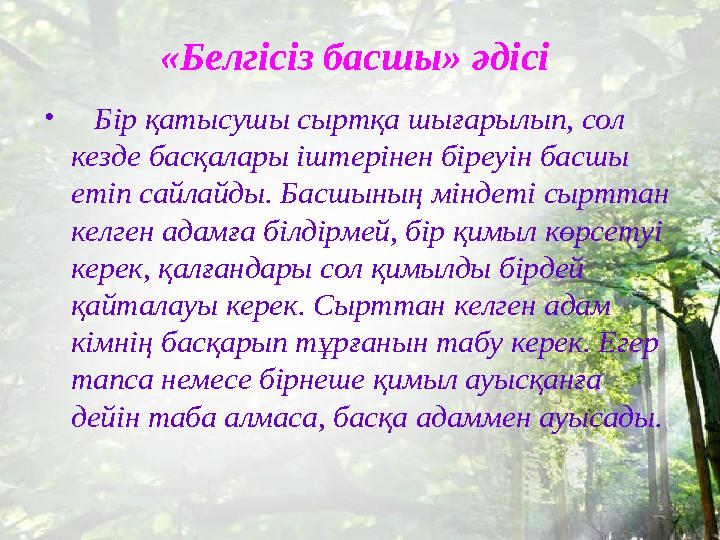 «Белгісіз басшы» әдісі

• Бір қатысушы сыртқа шығарылып, сол кезде басқалары іштерінен біреуін басшы етіп сайлайды. Басшының міндеті сырттан келген адамға білдірмей, бір қимыл көрсетуі керек, қалғандары сол қимылды бірдей қайталауы керек. Сырттан келген адам кімнің басқарып тұрғанын табу керек. Егер тапса немесе бірнеше қимыл ауысқанға дейін таба алмаса, басқа адаммен ауысады.